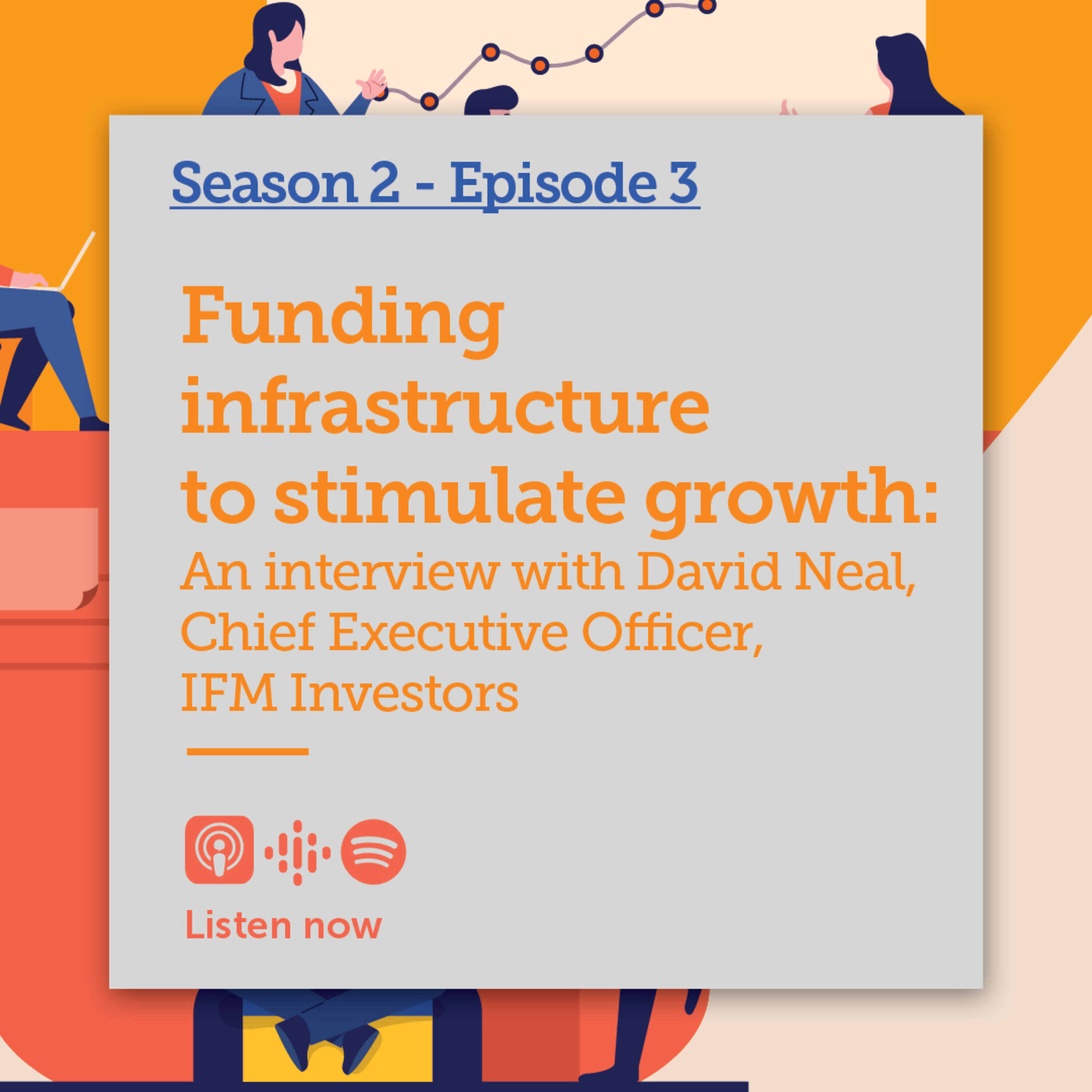 Season 2 - Episode 3

Funding infrastructure to stimulate growth:
An interview with David Neal, Chief Executive Officer, IFM Investors

Listen now